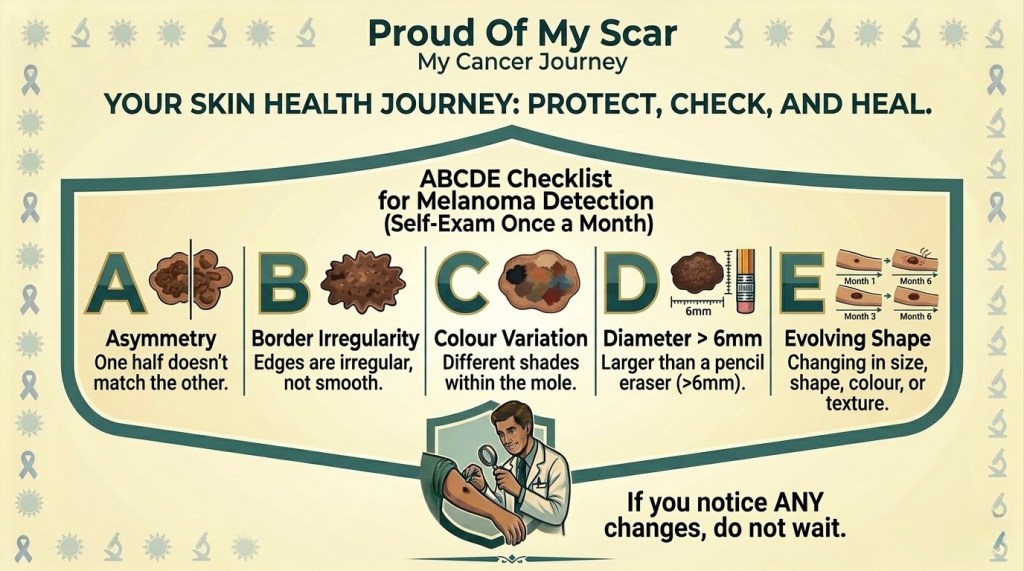 Proud Of My Scar
My Cancer Journey

YOUR SKIN HEALTH JOURNEY: PROTECT, CHECK, AND HEAL.

ABCDE Checklist for Melanoma Detection (Self-Exam Once a Month)

A
Asymmetry
One half doesn't match the other.

B
Border Irregularity
Edges are irregular, not smooth.

C
Colour Variation
Different shades within the mole.

D
6mm
Diameter > 6mm
Larger than a pencil eraser (>6mm).

E
Month 1
Month 6
Month 3
Month 6
Evolving Shape
Changing in size, shape, colour, or texture.

If you notice ANY changes, do not wait.